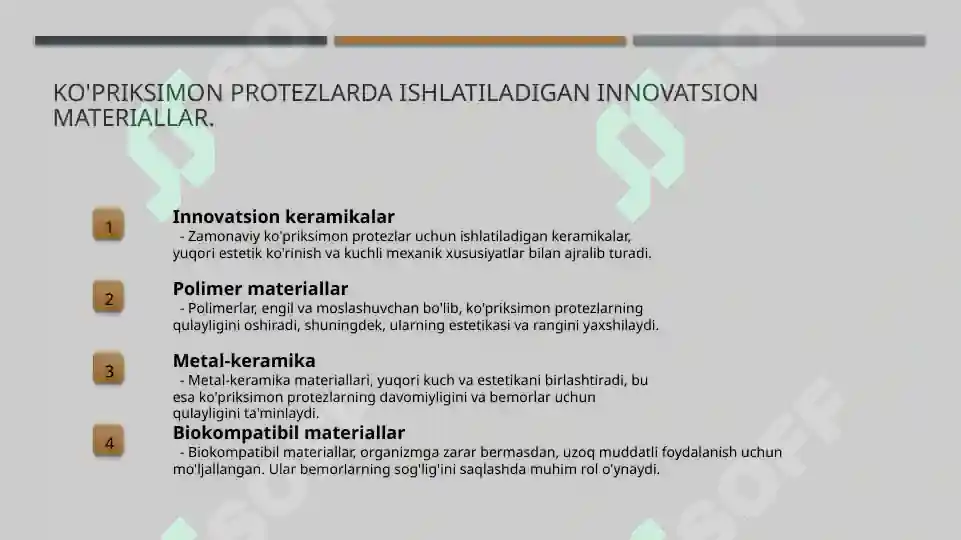 KO'PRIKSIMON PROTEZLARDA ISHLATILADIGAN INNOVATSION MATERIALLAR.

1

Innovatsion keramikalar

- Zamonaviy ko'priksimon protezlar uchun ishlatiladigan keramikalar, yuqori estetik ko'rinish va kuchli mexanik xususiyatlar bilan ajralib turadi.

2

Polimer materiallar

- Polimerlar, engil va moslashuvchan bo'lib, ko'priksimon protezlarning qulayligini oshiradi, shuningdek, ularning estetikasi va rangini yaxshilaydi.

3

Metal-keramika

- Metal-keramika materiallari, yuqori kuch va estetikani birlashtiradi, bu esa ko'priksimon protezlarning davomiyligini va bemorlar uchun qulayligini ta'minlaydi.

4

Biokompatibil materiallar

- Biokompatibil materiallar, organizmga zarar bermasdan, uzoq muddatli foydalanish uchun mo'ljallangan. Ular bemorlarning sog'lig'ini saqlashda muhim rol o'ynaydi.

SOFF